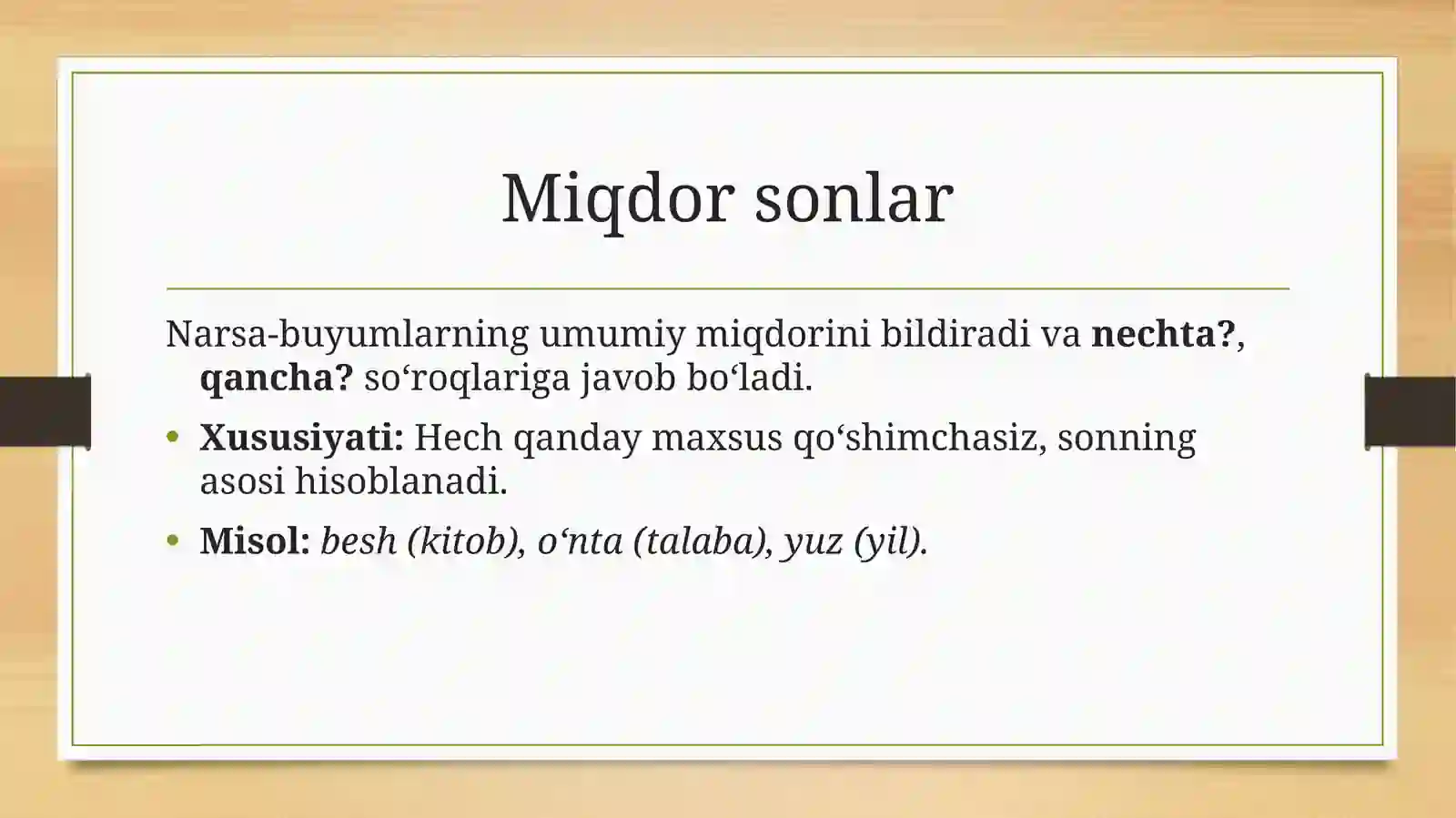 Miqdor sonlar

Narsa-buyumlarning umumiy miqdorini bildiradi va nechta?, qancha? so'roqlariga javob bo'ladi.

• Xususiyati: Hech qanday maxsus qo'shimchasiz, sonning asosi hisoblanadi.
• Misol: besh (kitob), o'nta (talaba), yuz (yil).